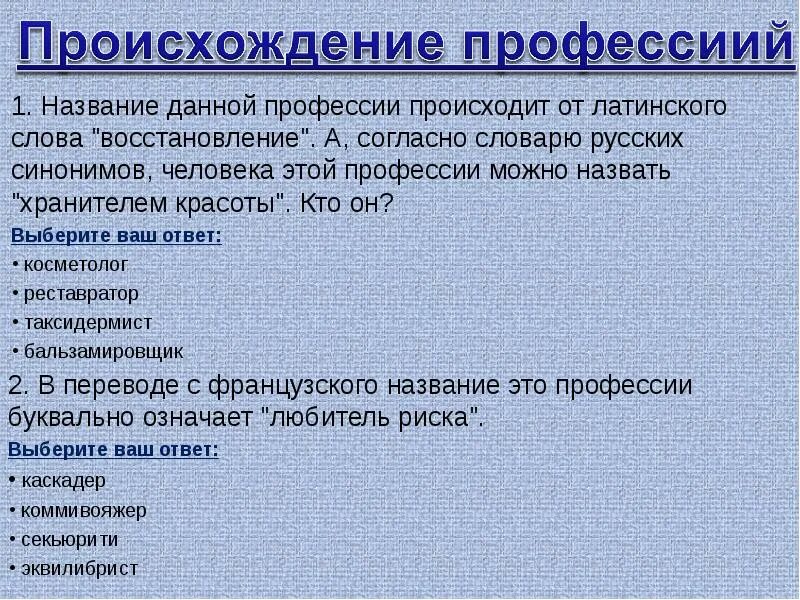 Происхождение профессиий

1. Название данной профессии происходит от латинского слова "восстановление". А, согласно словарю русских синонимов, человека этой профессии можно назвать "хранителем красоты". Кто он?

Выберите ваш ответ:

• косметолог
• реставратор
• таксидермист
• бальзамировщик

2. В переводе с французского название это профессии буквально означает "любитель риска".

Выберите ваш ответ:

• каскадер
• коммивояжер
• секьюрити
• эквилибрист